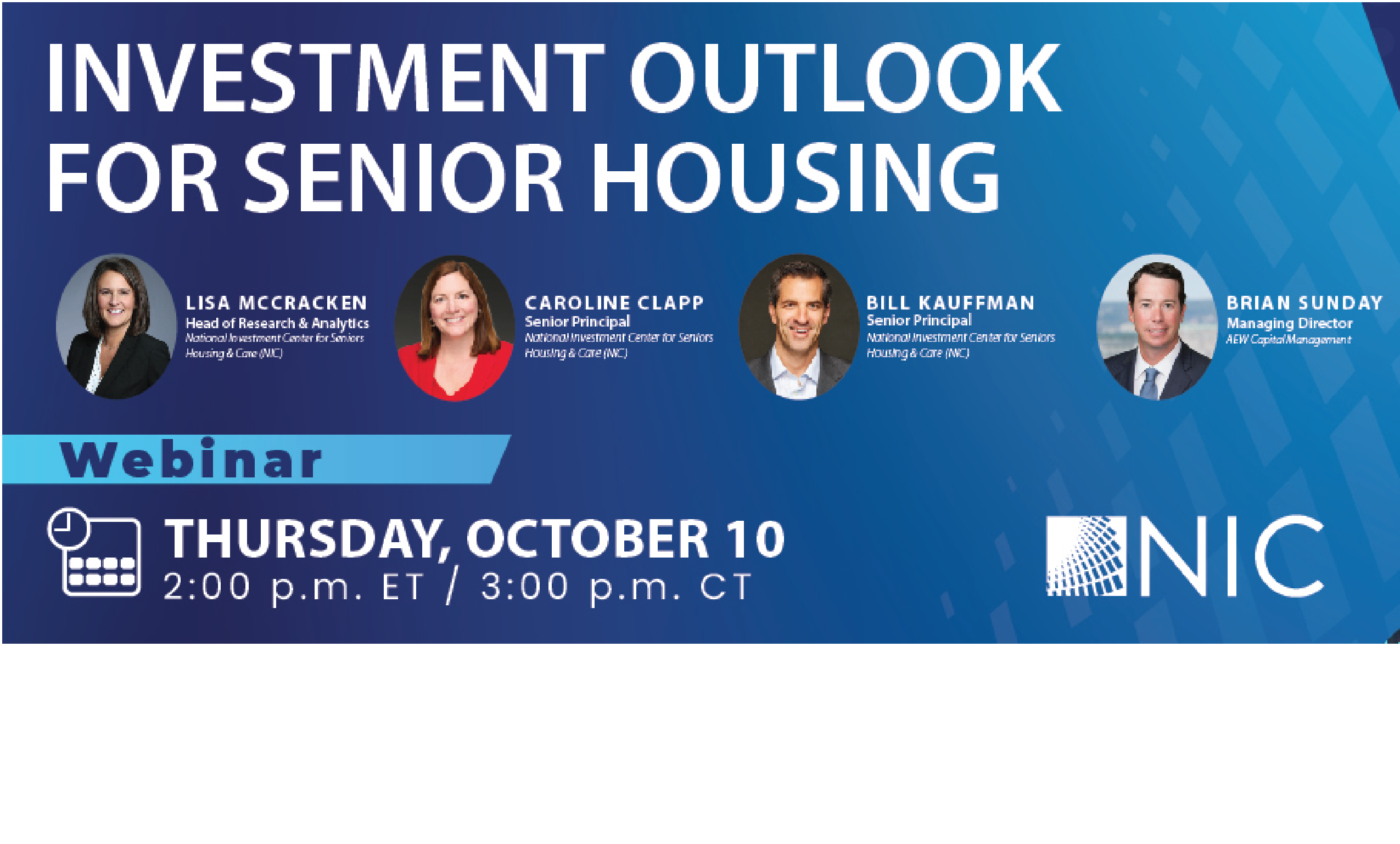 INVESTMENT OUTLOOK FOR SENIOR HOUSING

LISA MCCRACKEN
Head of Research & Analytics
National Investment Center for Seniors Housing & Care (NIC)

CAROLINE CLAPP
Senior Principal
National Investment Center for Seniors Housing & Care (NIC)

BILL KAUFFMAN
Senior Principal
National Investment Center for Seniors Housing & Care (NIC)

BRIAN SUNDAY
Managing Director
AEW Capital Management

Webinar

THURSDAY, OCTOBER 10
2:00 p.m. ET / 3:00 p.m. CT

NIC